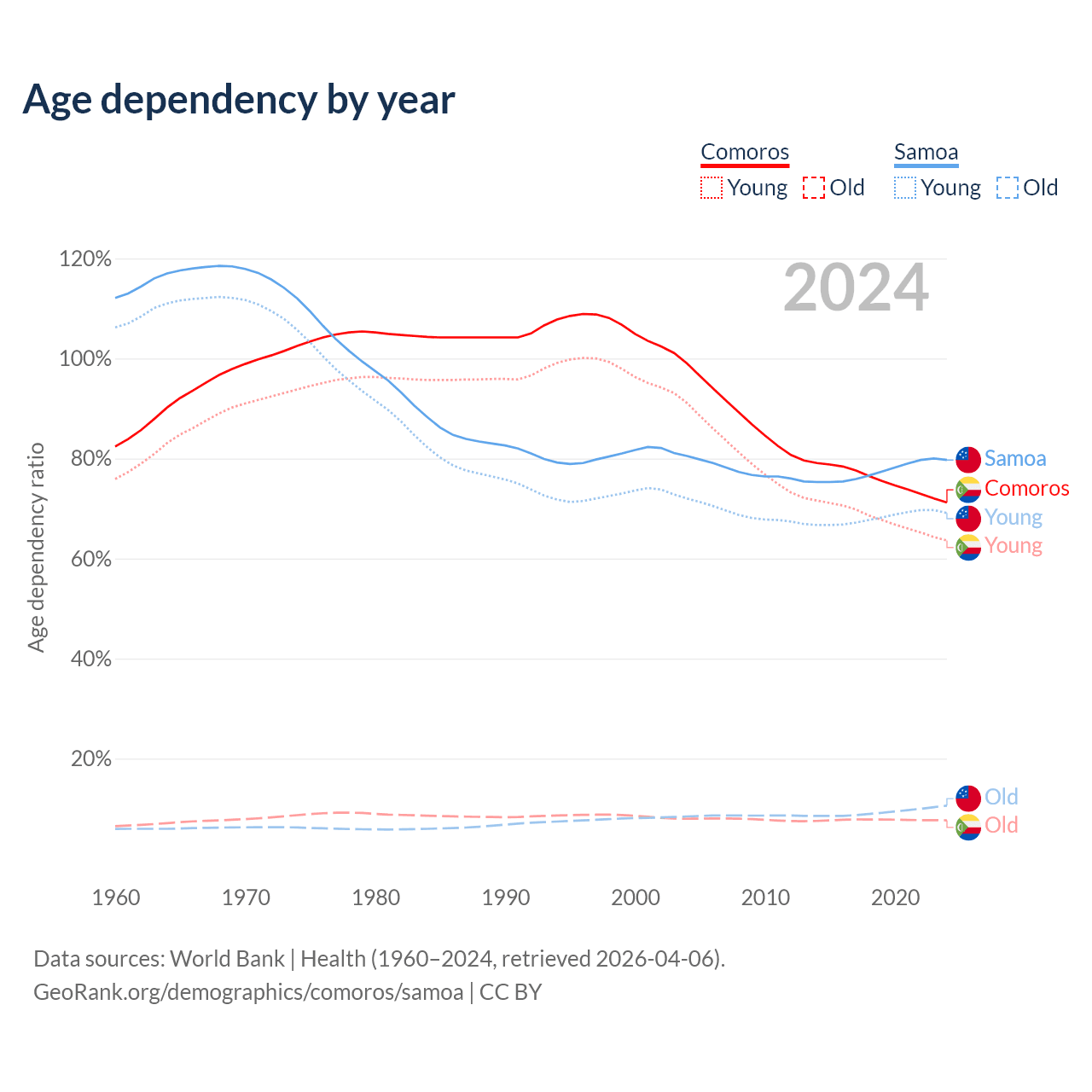 Age dependency by year

Comoros
Young Old

Samoa
Young Old

2024

120%
100%
80%
60%
40%
20%

Age dependency ratio

Samoa
Comoros
Young
Young

Old
Old

1960 1970 1980 1990 2000 2010 2020

Data sources: World Bank | Health (1960–2024, retrieved 2026-04-06).
GeoRank.org/demographics/comoros/samoa | CC BY